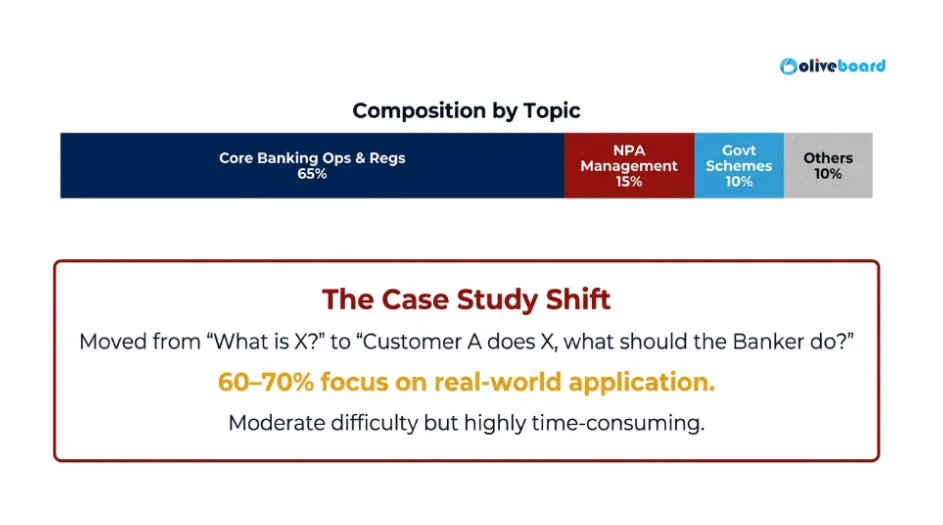 oliveboard

Composition by Topic

Core Banking Ops & Regs
65%

NPA Management
15%

Govt Schemes
10%

Others
10%

The Case Study Shift

Moved from “What is X?” to “Customer A does X, what should the Banker do?”

60–70% focus on real-world application.

Moderate difficulty but highly time-consuming.